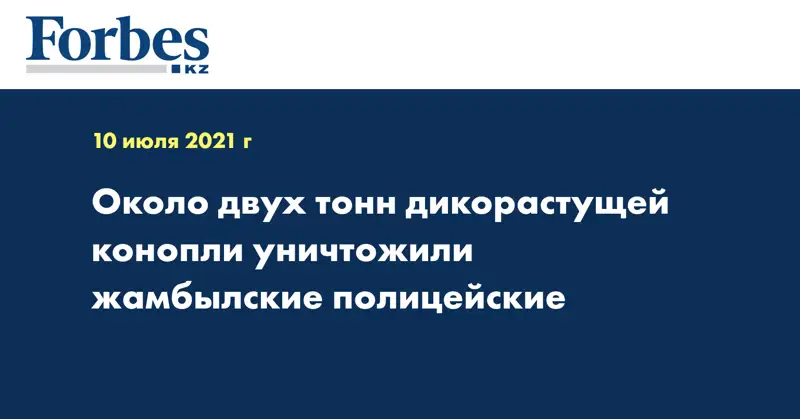 Forbes
KZ

10 июля 2021 г

Около двух тонн дикорастущей конопли уничтожили жамбылские полицейские